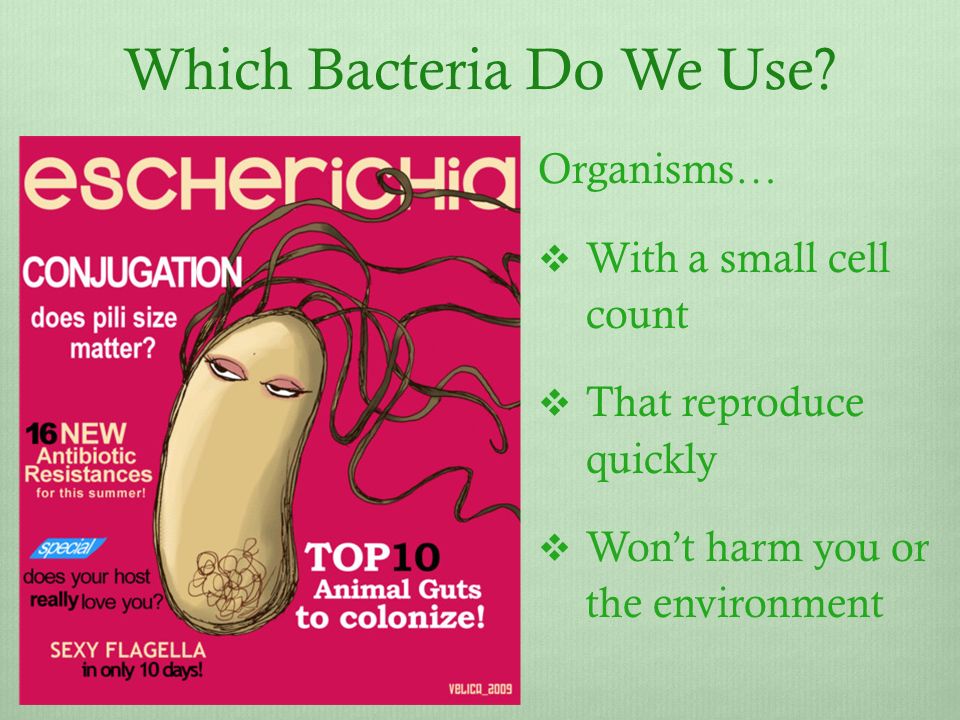 Which Bacteria Do We Use?

escherichia

CONJUGATION
does pili size matter?

16 NEW
Antibiotic Resistances
for this summer!

special
does your host really love you?

SEXY FLAGELLA
in only 10 days!

TOP10
Animal Guts
to colonize!

VELICO_2009

Organisms…

❖ With a small cell count

❖ That reproduce quickly

❖ Won't harm you or the environment